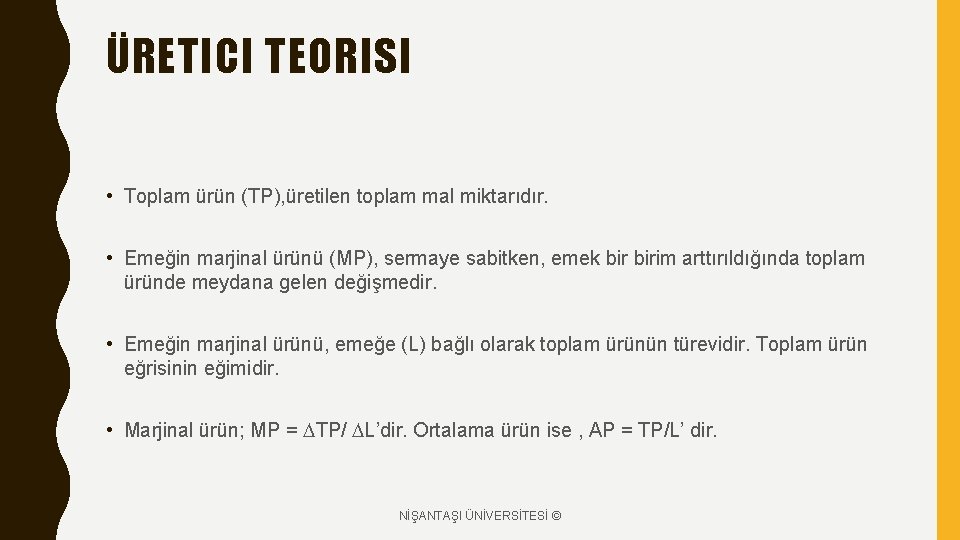 ÜRETICI TEORISI

• Toplam ürün (TP),üretilen toplam mal miktarıdır.

• Emeğin marjinal ürünü (MP), sermaye sabitken, emek bir birim arttırıldığında toplam üründe meydana gelen değişmedir.

• Emeğin marjinal ürünü, emeğe (L) bağlı olarak toplam ürünün türevidir. Toplam ürün eğrisinin eğimidir.

• Marjinal ürün; MP = $\Delta$TP/ $\Delta$L'dir. Ortalama ürün ise , AP = TP/L' dir.

NİŞANTAŞI ÜNİVERSİTESİ ©